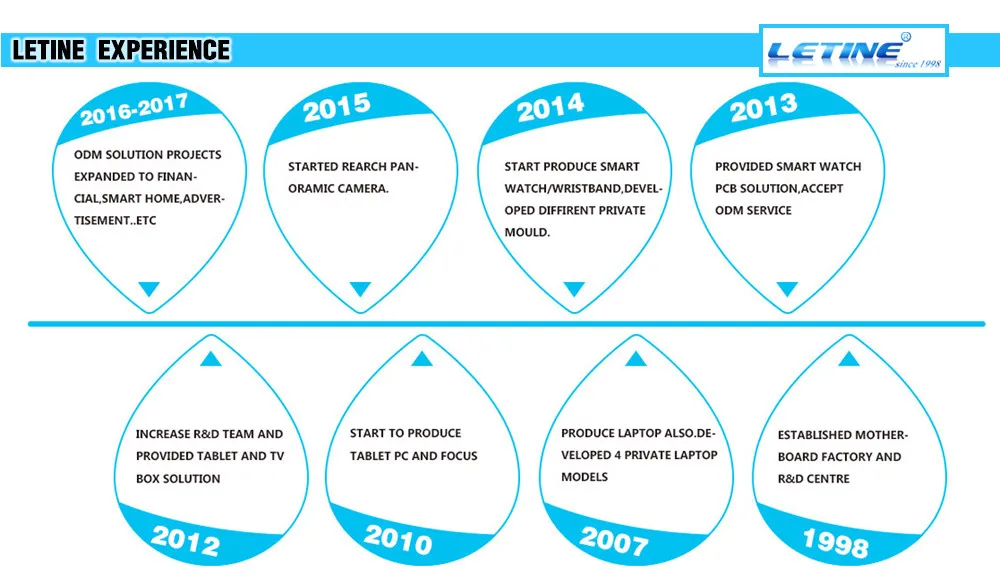 LETINE EXPERIENCE

LETINE®
since 1998

2016-2017
ODM SOLUTION PROJECTS EXPANDED TO FINANCIAL,SMART HOME,ADVERTISEMENT..ETC

2015
STARTED REARCH PANORAMIC CAMERA.

2014
START PRODUCE SMART WATCH/WRISTBAND,DEVELOPED DIFFIRENT PRIVATE MOULD.

2013
PROVIDED SMART WATCH PCB SOLUTION,ACCEPT ODM SERVICE

INCREASE R&D TEAM AND PROVIDED TABLET AND TV BOX SOLUTION
2012

START TO PRODUCE TABLET PC AND FOCUS
2010

PRODUCE LAPTOP ALSO.DEVELOPED 4 PRIVATE LAPTOP MODELS
2007

ESTABLISHED MOTHERBOARD FACTORY AND R&D CENTRE
1998